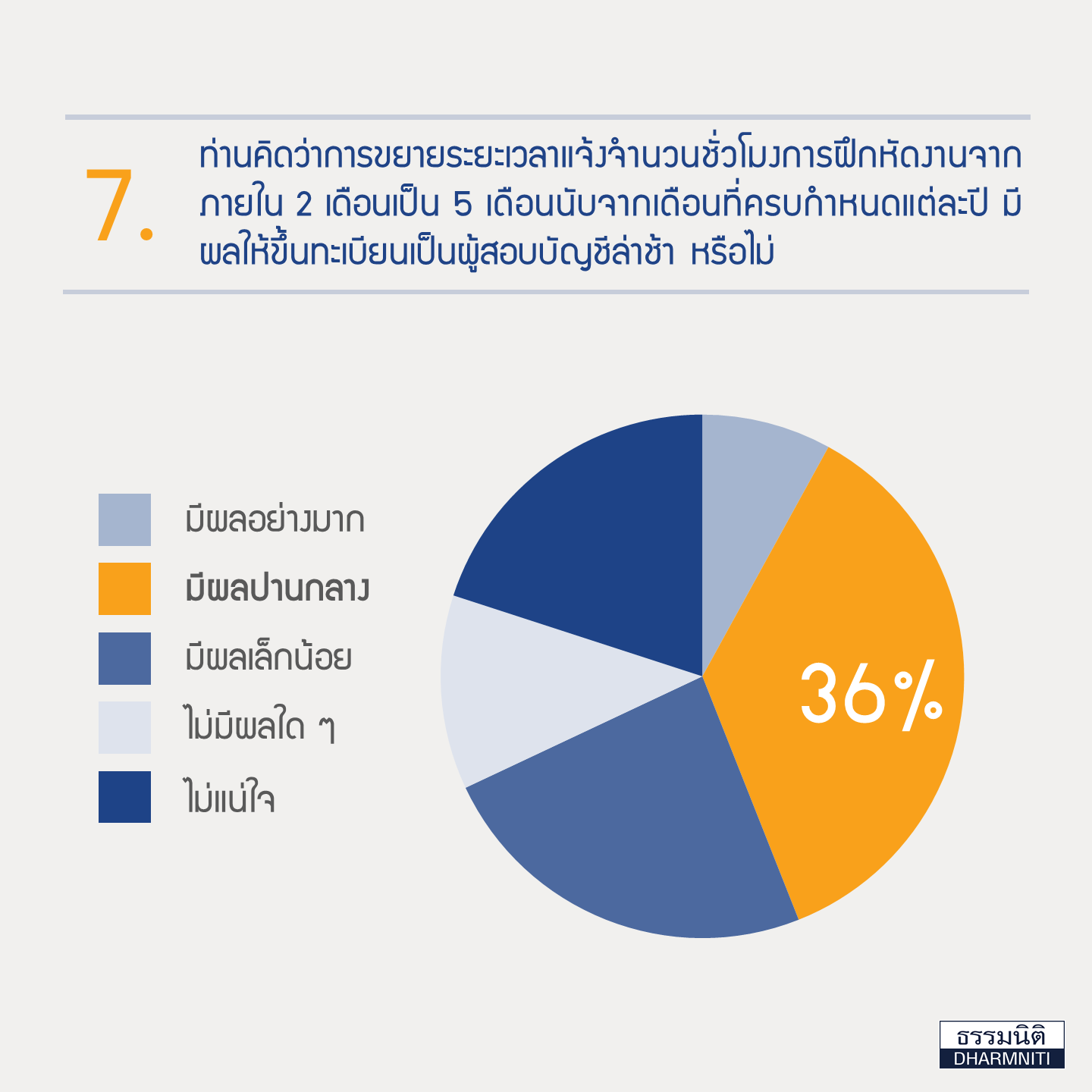 7.

ท่านคิดว่าการขยายระยะเวลาแจ้งจำนวนชั่วโมงการฝึกหัดงานจากภายใน 2 เดือนเป็น 5 เดือนนับจากเดือนที่ครบกำหนดแต่ละปี มีผลให้ขึ้นทะเบียนเป็นผู้สอบบัญชีล่าช้า หรือไม่

มีผลอย่างมาก
มีผลปานกลาง
มีผลเล็กน้อย
ไม่มีผลใด ๆ
ไม่แน่ใจ

36%

ธรรมนิติ
DHARMNITI